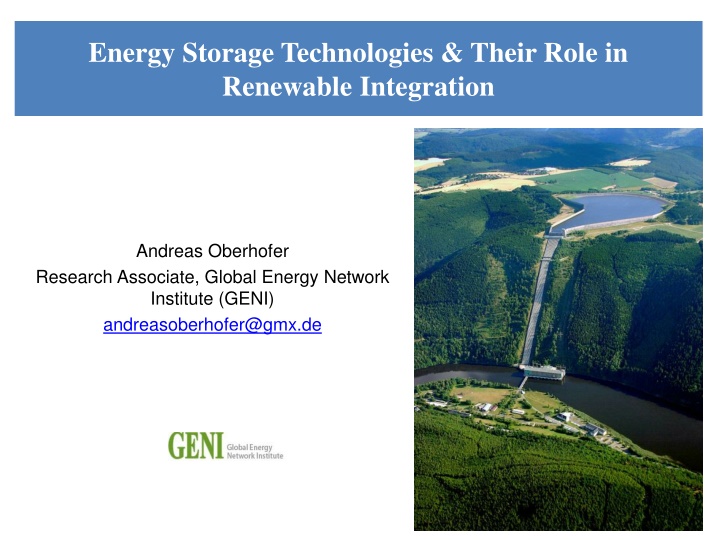 Energy Storage Technologies & Their Role in Renewable Integration

Andreas Oberhofer
Research Associate, Global Energy Network Institute (GENI)
andreasoberhofer@gmx.de

GENI Global Energy Network Institute